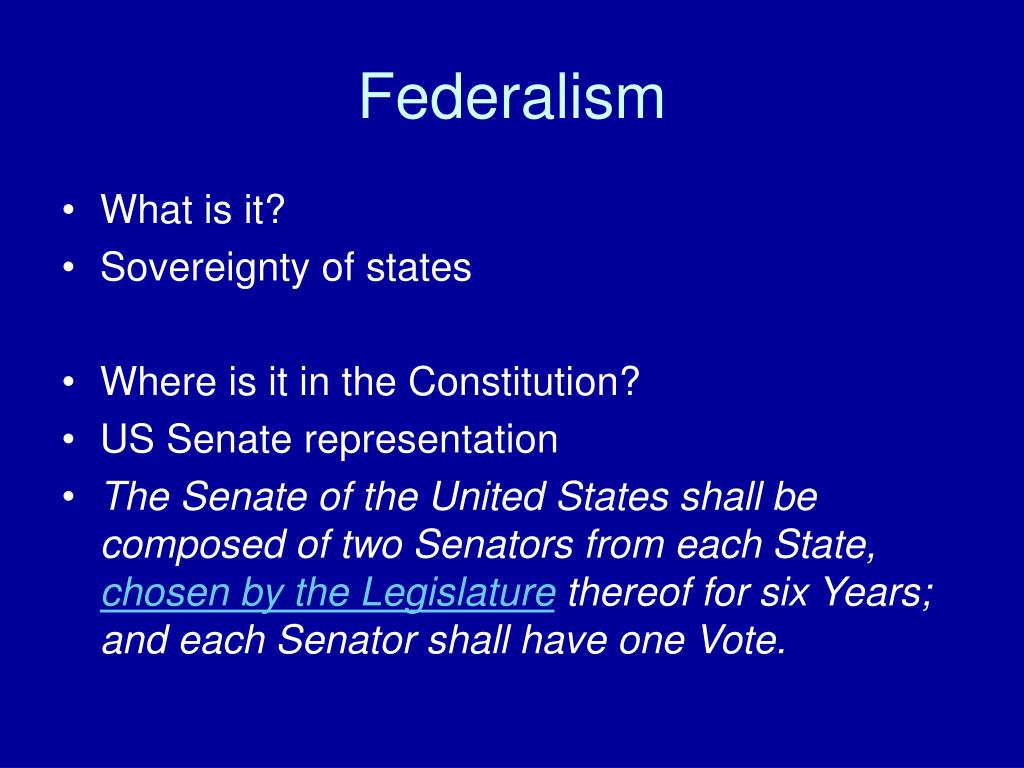 Federalism

• What is it?
• Sovereignty of states

• Where is it in the Constitution?
• US Senate representation
• The Senate of the United States shall be composed of two Senators from each State, chosen by the Legislature thereof for six Years; and each Senator shall have one Vote.